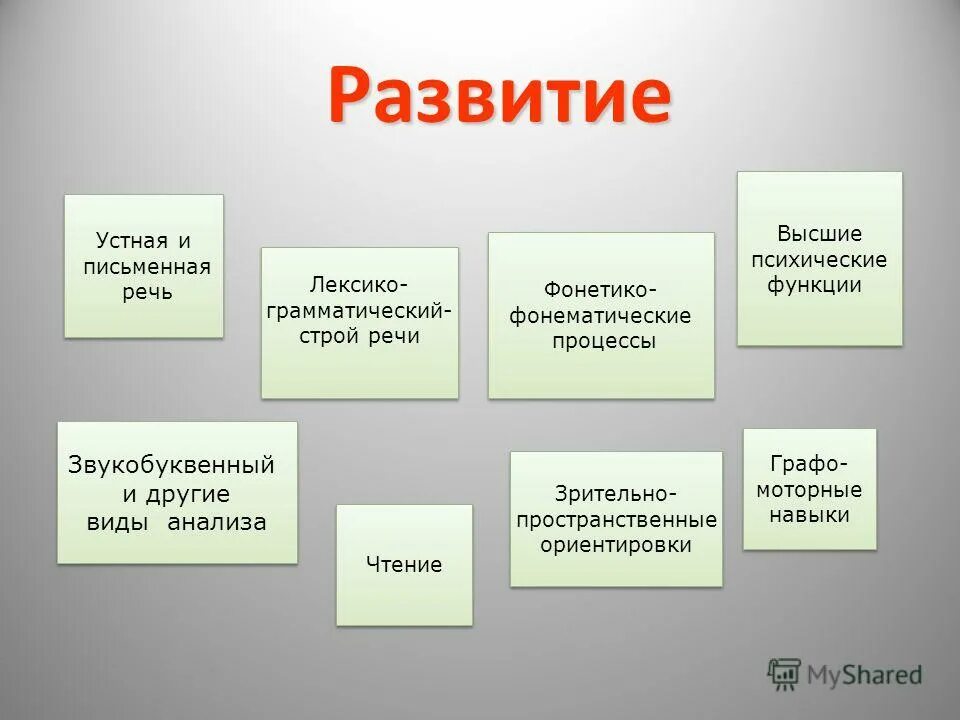 Развитие

Устная и письменная речь

Лексико-грамматический-строй речи

Фонетико-фонематические процессы

Высшие психические функции

Звукобуквенный и другие виды анализа

Чтение

Зрительно-пространственные ориентировки

Графо-моторные навыки

MyShared